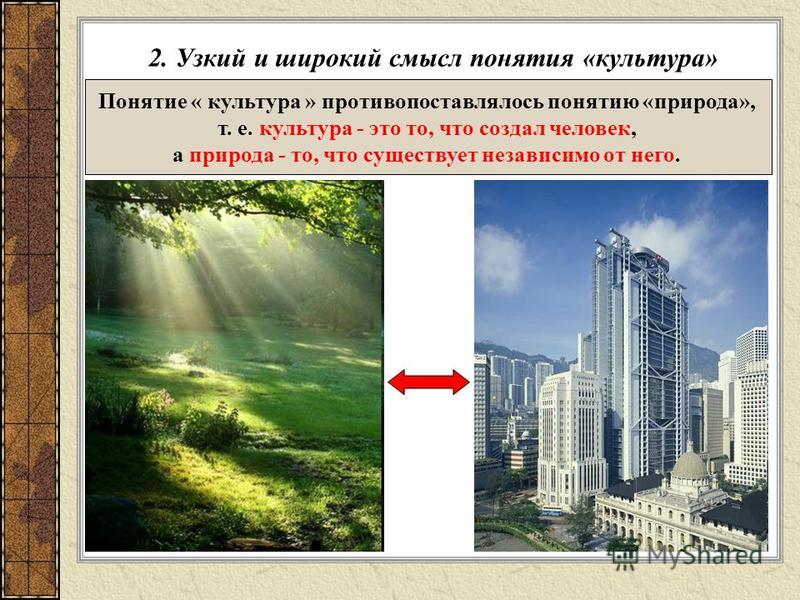 2. Узкий и широкий смысл понятия «культура»

Понятие « культура » противопоставлялось понятию «природа», т. е. культура - это то, что создал человек, а природа - то, что существует независимо от него.

MyShared